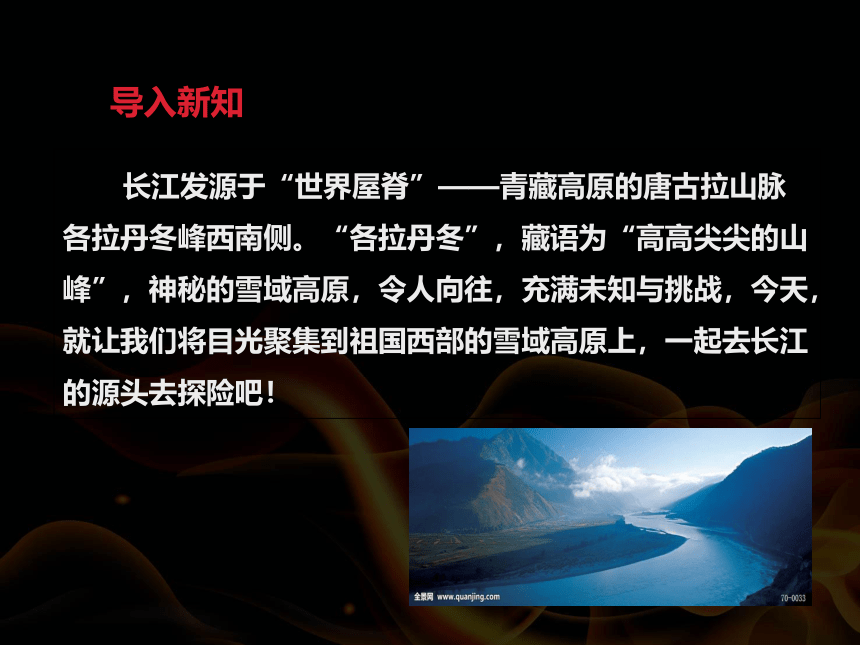 导入新知

长江发源于“世界屋脊”——青藏高原的唐古拉山脉各拉丹冬峰西南侧。“各拉丹冬”，藏语为“高高尖尖的山峰”，神秘的雪域高原，令人向往，充满未知与挑战，今天，就让我们将目光聚集到祖国西部的雪域高原上，一起去长江的源头去探险吧！

全景网 www.quanjing.com 70-0033